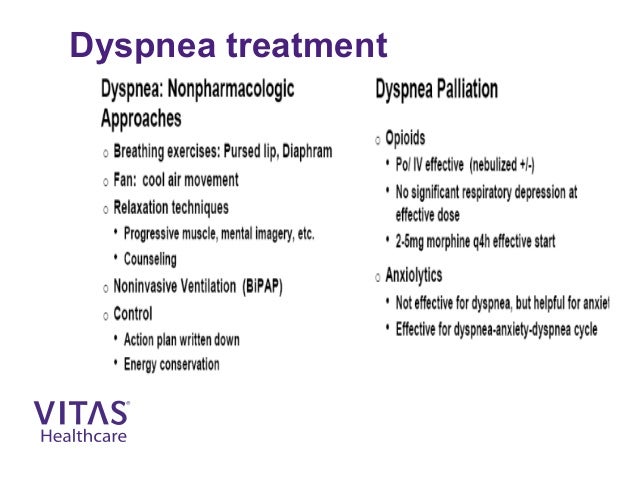 Dyspnea treatment

Dyspnea: Nonpharmacologic Approaches

○ Breathing exercises: Pursed lip, Diaphram

○ Fan: cool air movement

○ Relaxation techniques

• Progressive muscle, mental imagery, etc.

• Counseling

○ Noninvasive Ventilation (BiPAP)

○ Control

• Action plan written down

• Energy conservation

Dyspnea Palliation

○ Opioids

• Po/ IV effective (nebulized +/-)

• No significant respiratory depression at effective dose

• 2-5mg morphine q4h effective start

○ Anxiolytics

• Not effective for dyspnea, but helpful for anxiet

• Effective for dyspnea-anxiety-dyspnea cycle

VITAS®
Healthcare